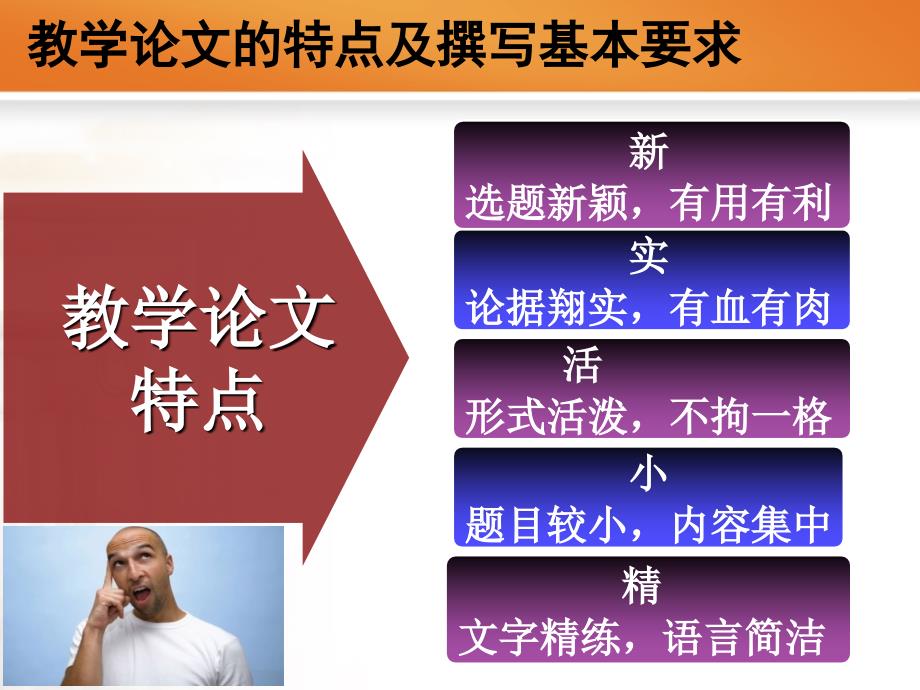 教学论文的特点及撰写基本要求

教学论文特点

新
选题新颖，有用有利

实
论据翔实，有血有肉

活
形式活泼，不拘一格

小
题目较小，内容集中

精
文字精练，语言简洁